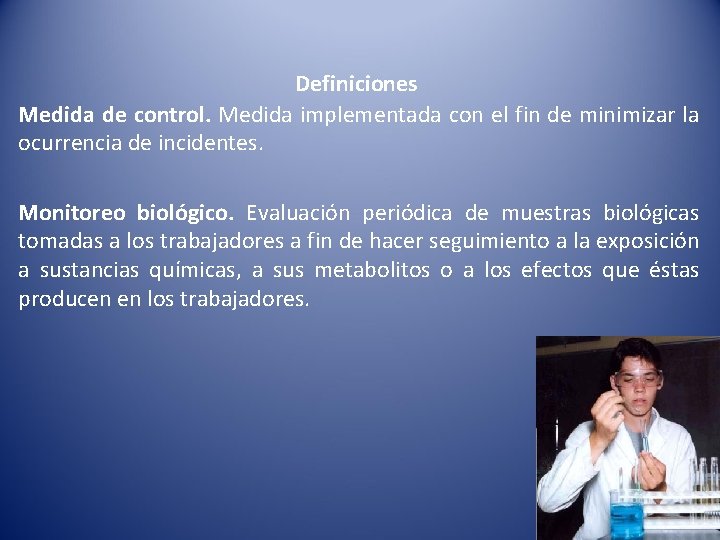 Definiciones

Medida de control. Medida implementada con el fin de minimizar la ocurrencia de incidentes.

Monitoreo biológico. Evaluación periódica de muestras biológicas tomadas a los trabajadores a fin de hacer seguimiento a la exposición a sustancias químicas, a sus metabolitos o a los efectos que éstas producen en los trabajadores.